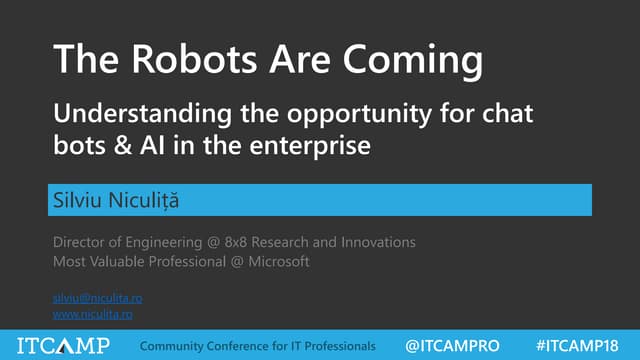 The Robots Are Coming

Understanding the opportunity for chat bots & AI in the enterprise

Silviu Niculiță

Director of Engineering @ 8x8 Research and Innovations
Most Valuable Professional @ Microsoft

silviu@niculita.ro
www.niculita.ro

ITCAMP Community Conference for IT Professionals @ITCAMPRO #ITCAMP18